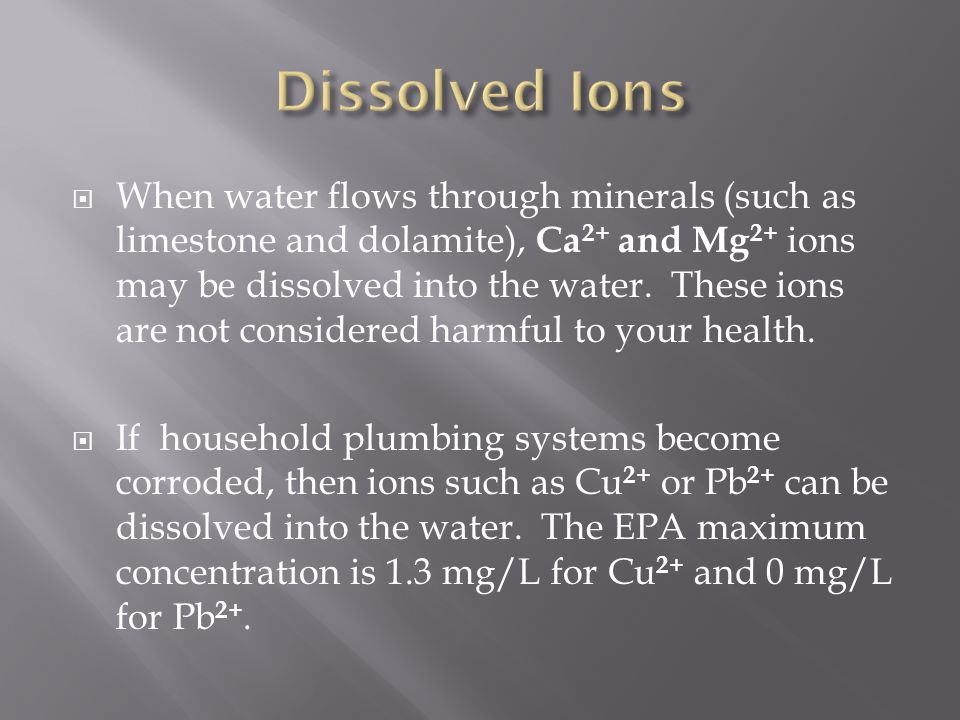 Dissolved Ions

When water flows through minerals (such as limestone and dolamite), $Ca^{2+}$ and $Mg^{2+}$ ions may be dissolved into the water. These ions are not considered harmful to your health.

If household plumbing systems become corroded, then ions such as $Cu^{2+}$ or $Pb^{2+}$ can be dissolved into the water. The EPA maximum concentration is 1.3 mg/L for $Cu^{2+}$ and 0 mg/L for $Pb^{2+}$.